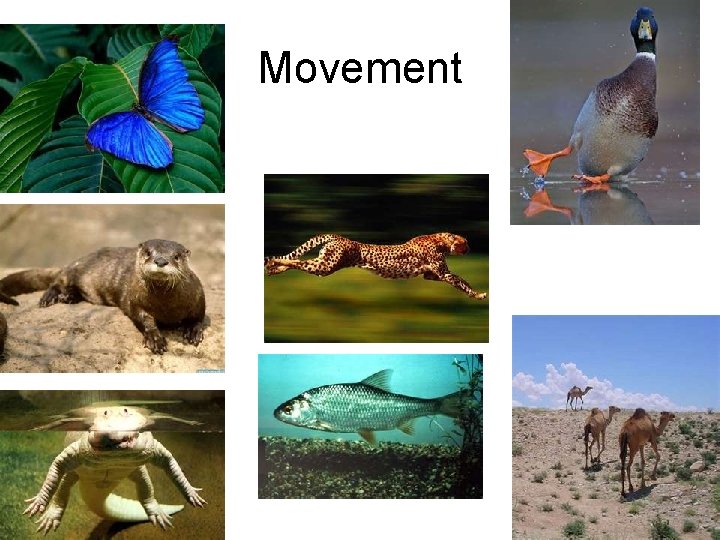 Movement